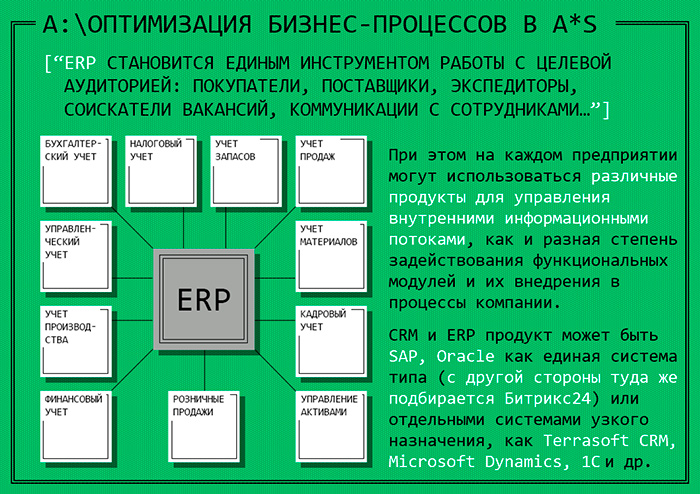 A:\ОПТИМИЗАЦИЯ БИЗНЕС-ПРОЦЕССОВ В A*S

[“ERP СТАНОВИТСЯ ЕДИНЫМ ИНСТРУМЕНТОМ РАБОТЫ С ЦЕЛЕВОЙ АУДИТОРИЕЙ: ПОКУПАТЕЛИ, ПОСТАВЩИКИ, ЭКСПЕДИТОРЫ, СОИСКАТЕЛИ ВАКАНСИЙ, КОММУНИКАЦИИ С СОТРУДНИКАМИ…”]

БУХГАЛТЕРСКИЙ УЧЕТ

НАЛОГОВЫЙ УЧЕТ

УЧЕТ ЗАПАСОВ

УЧЕТ ПРОДАЖ

УПРАВЛЕНЧЕСКИЙ УЧЕТ

УЧЕТ МАТЕРИАЛОВ

ERP

УЧЕТ ПРОИЗВОДСТВА

КАДРОВЫЙ УЧЕТ

ФИНАНСОВЫЙ УЧЕТ

РОЗНИЧНЫЕ ПРОДАЖИ

УПРАВЛЕНИЕ АКТИВАМИ

При этом на каждом предприятии могут использоваться различные продукты для управления внутренними информационными потоками, как и разная степень задействования функциональных модулей и их внедрения в процессы компании.

CRM и ERP продукт может быть SAP, Oracle как единая система типа (с другой стороны туда же подбирается Битрикс24) или отдельными системами узкого назначения, как Terrasoft CRM, Microsoft Dynamics, 1С и др.